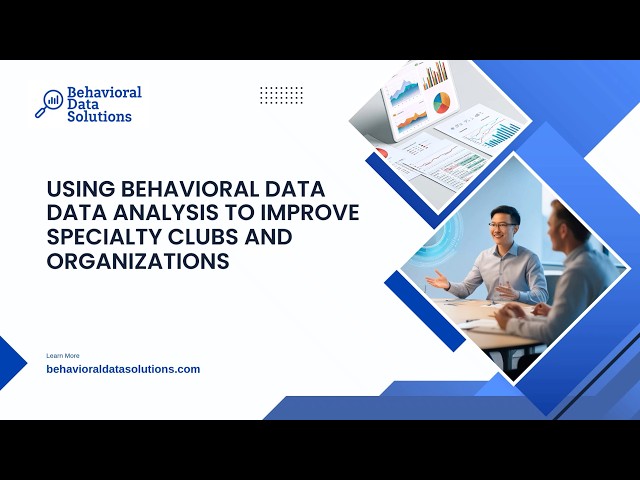 Behavioral Data Solutions

USING BEHAVIORAL DATA DATA ANALYSIS TO IMPROVE SPECIALTY CLUBS AND ORGANIZATIONS

Learn More

behavioraldatasolutions.com